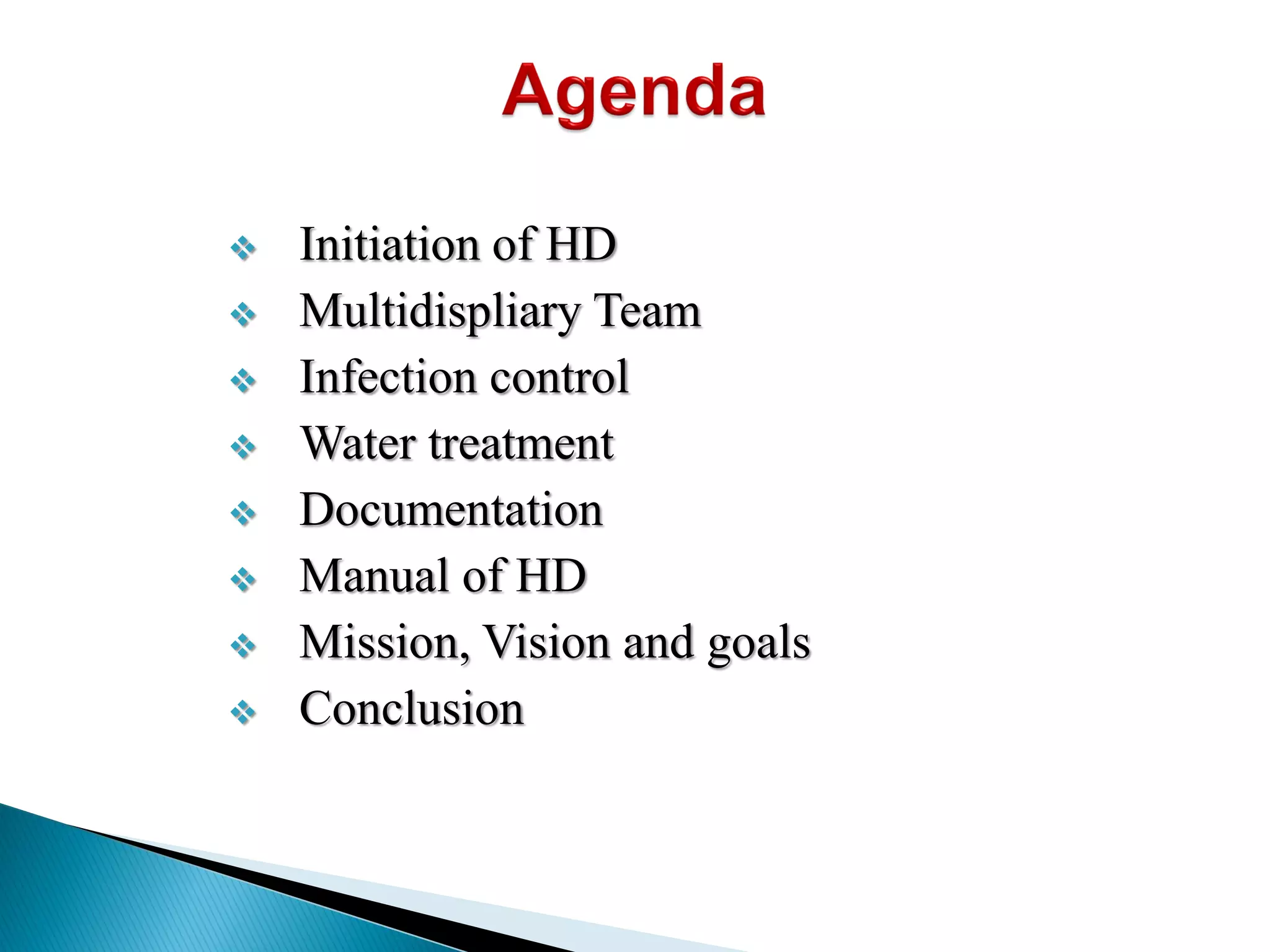 Agenda

❖ Initiation of HD
❖ Multidispliary Team
❖ Infection control
❖ Water treatment
❖ Documentation
❖ Manual of HD
❖ Mission, Vision and goals
❖ Conclusion